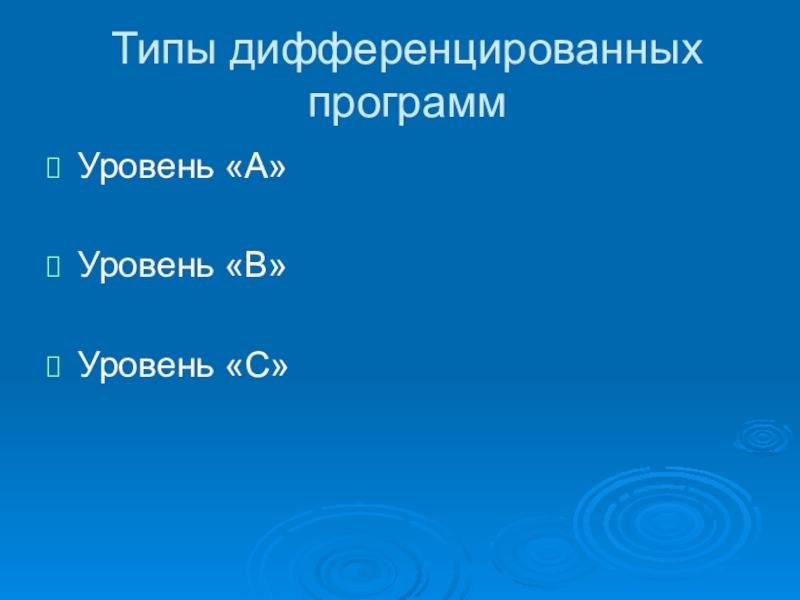 Типы дифференцированных программ

Уровень «А»

Уровень «В»

Уровень «С»